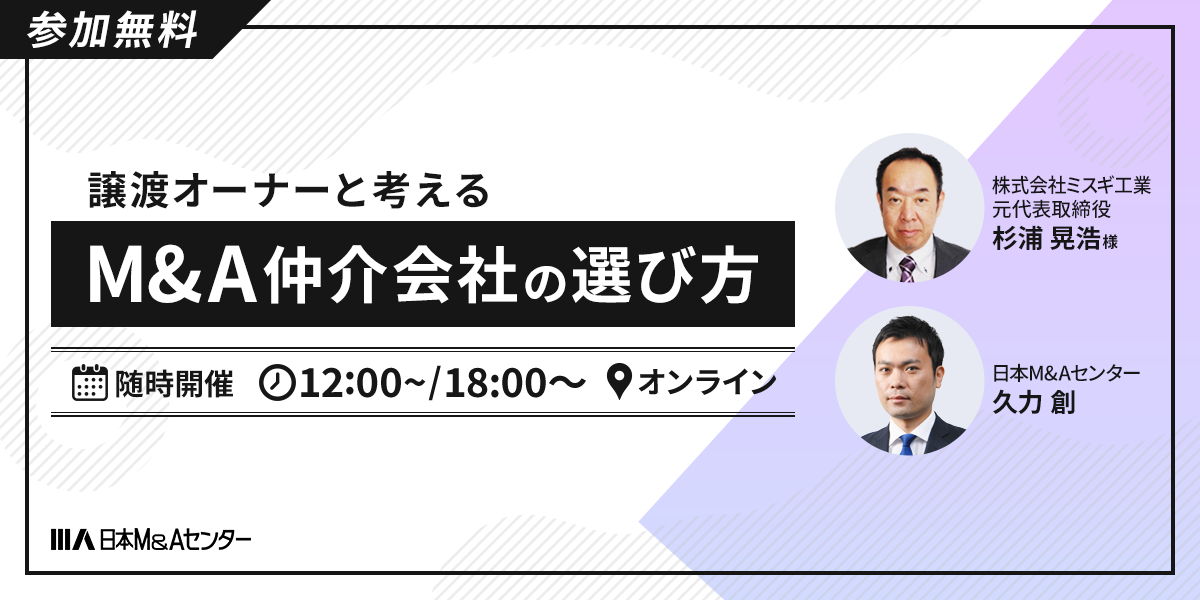 参加無料

譲渡オーナーと考える

M&A仲介会社の選び方

随時開催 12:00~/18:00〜 オンライン

株式会社ミスギ工業
元代表取締役
杉浦 晃浩様

日本M&Aセンター
久力 創

日本M&Aセンター